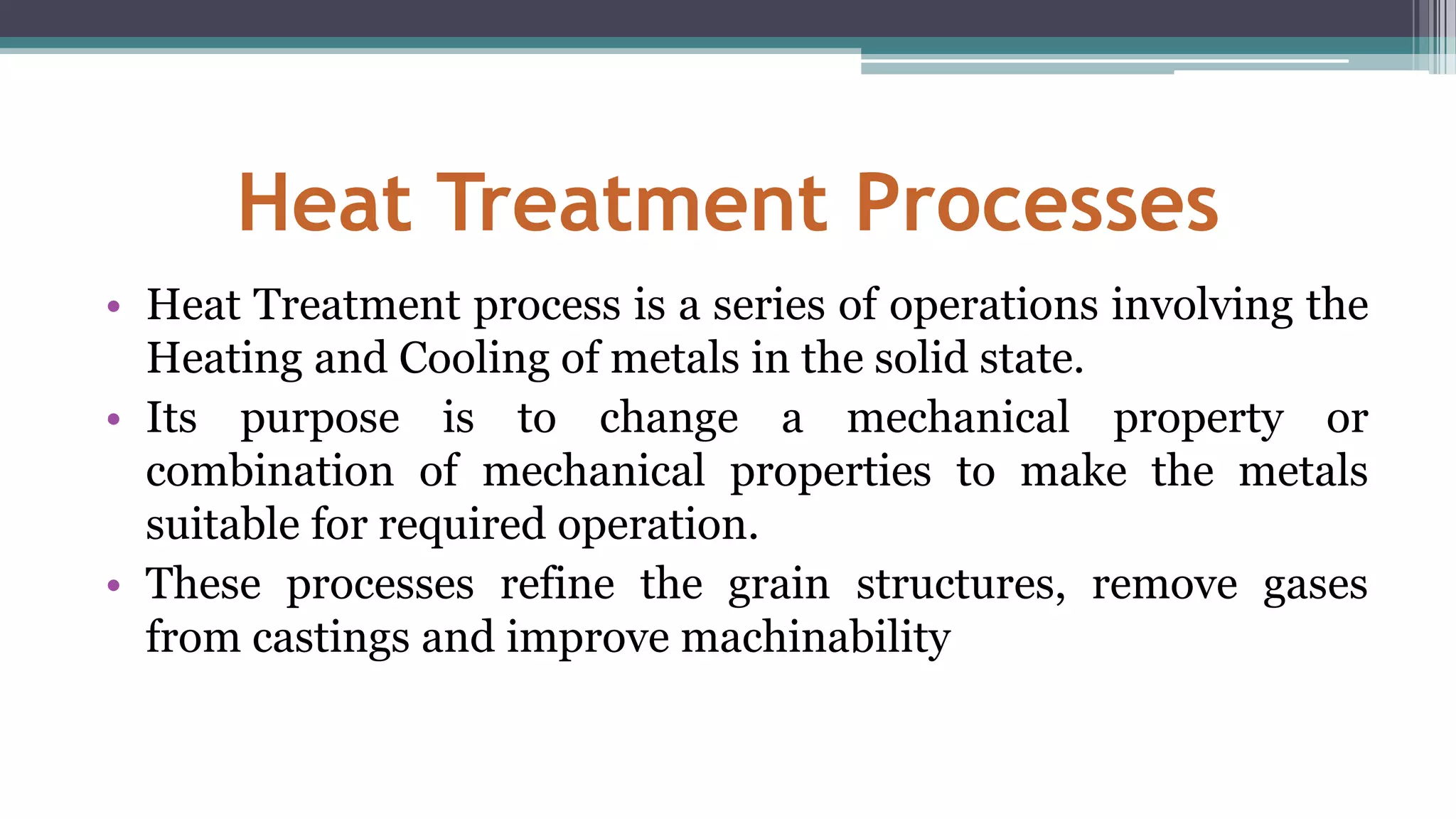 Heat Treatment Processes

• Heat Treatment process is a series of operations involving the Heating and Cooling of metals in the solid state.

• Its purpose is to change a mechanical property or combination of mechanical properties to make the metals suitable for required operation.

• These processes refine the grain structures, remove gases from castings and improve machinability